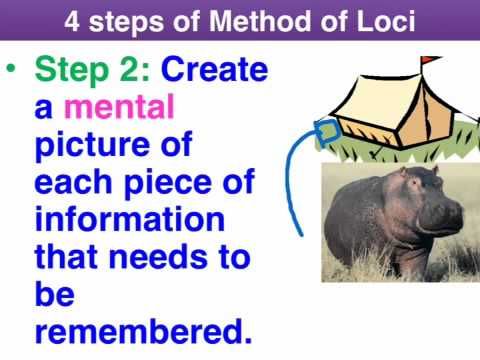 4 steps of Method of Loci

• Step 2: Create a mental picture of each piece of information that needs to be remembered.